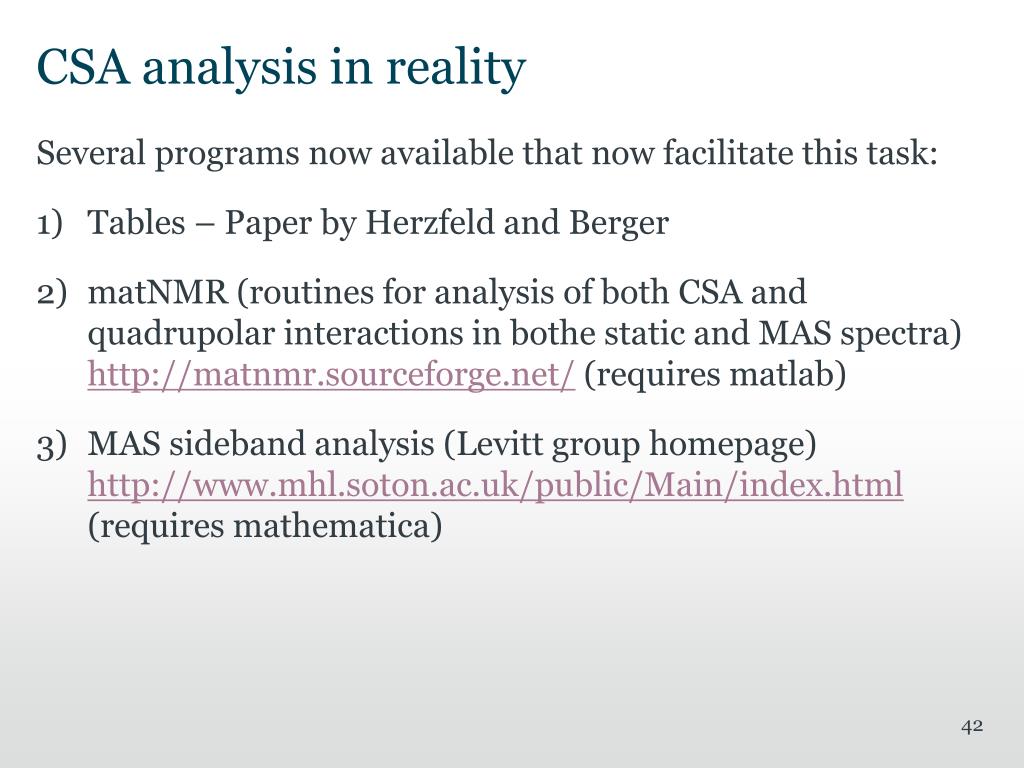 CSA analysis in reality

Several programs now available that now facilitate this task:

1) Tables – Paper by Herzfeld and Berger

2) matNMR (routines for analysis of both CSA and quadrupolar interactions in bothe static and MAS spectra) http://matnmr.sourceforge.net/ (requires matlab)

3) MAS sideband analysis (Levitt group homepage) http://www.mhl.soton.ac.uk/public/Main/index.html (requires mathematica)

42